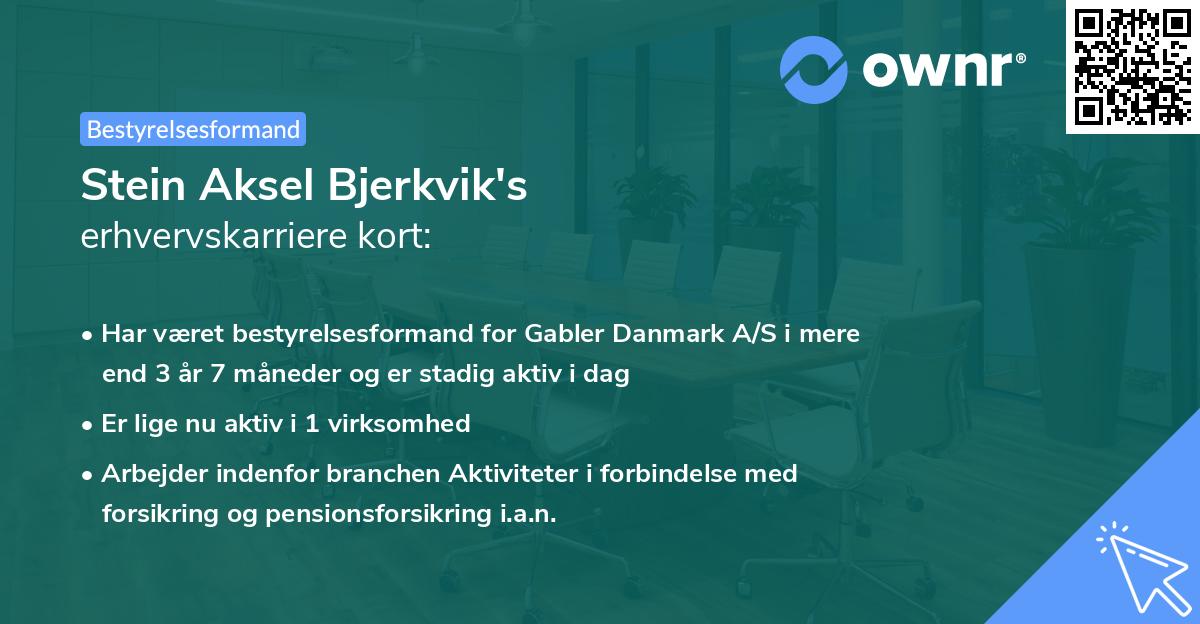 ownr®

Bestyrelsesformand

Stein Aksel Bjerkvik's erhvervskarriere kort:

• Har været bestyrelsesformand for Gabler Danmark A/S i mere end 3 år 7 måneder og er stadig aktiv i dag

• Er lige nu aktiv i 1 virksomhed

• Arbejder indenfor branchen Aktiviteter i forbindelse med forsikring og pensionsforsikring i.a.n.